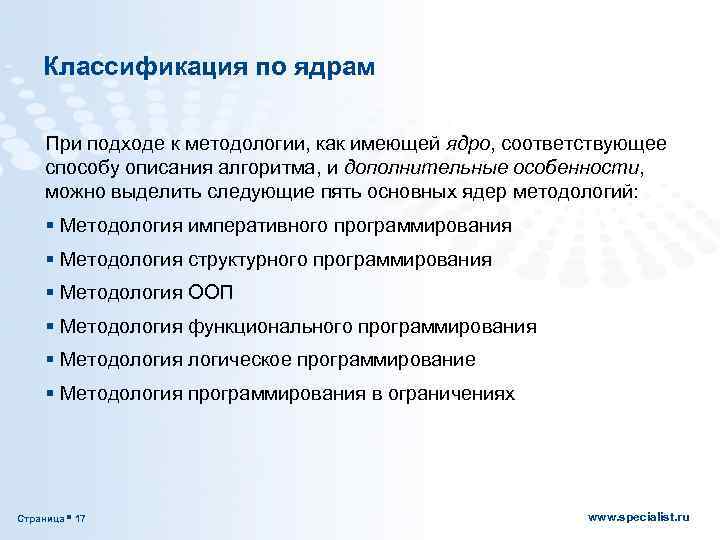 Классификация по ядрам

При подходе к методологии, как имеющей ядро, соответствующее способу описания алгоритма, и дополнительные особенности, можно выделить следующие пять основных ядер методологий:

▪ Методология императивного программирования
▪ Методология структурного программирования
▪ Методология ООП
▪ Методология функционального программирования
▪ Методология логическое программирование
▪ Методология программирования в ограничениях

Страница ▪ 17

www.specialist.ru